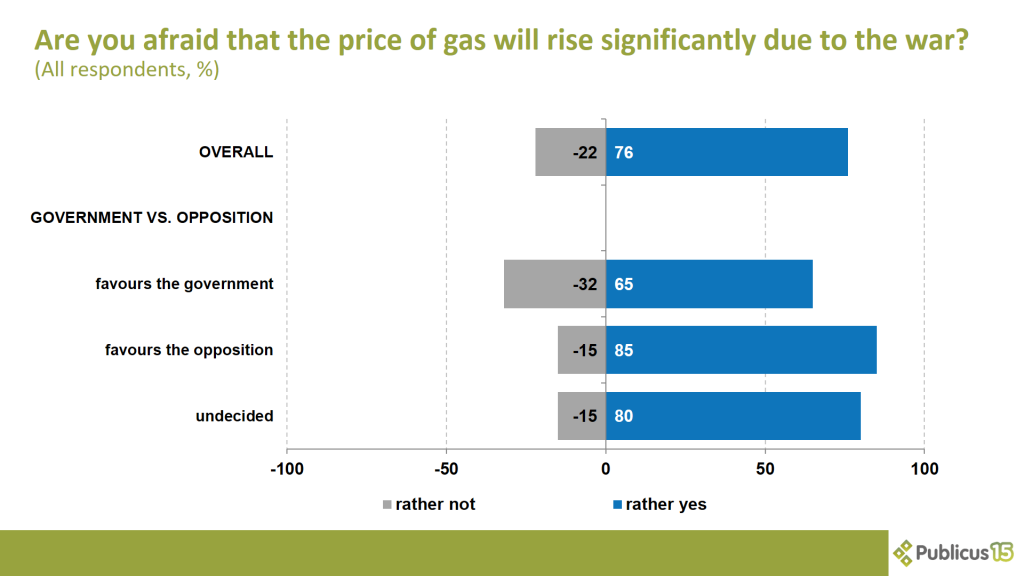 Are you afraid that the price of gas will rise significantly due to the war?
(All respondents, %)

OVERALL
-22
76

GOVERNMENT VS. OPPOSITION

favours the government
-32
65

favours the opposition
-15
85

undecided
-15
80

-100
-50
0
50
100

rather not
rather yes

Publicus 15